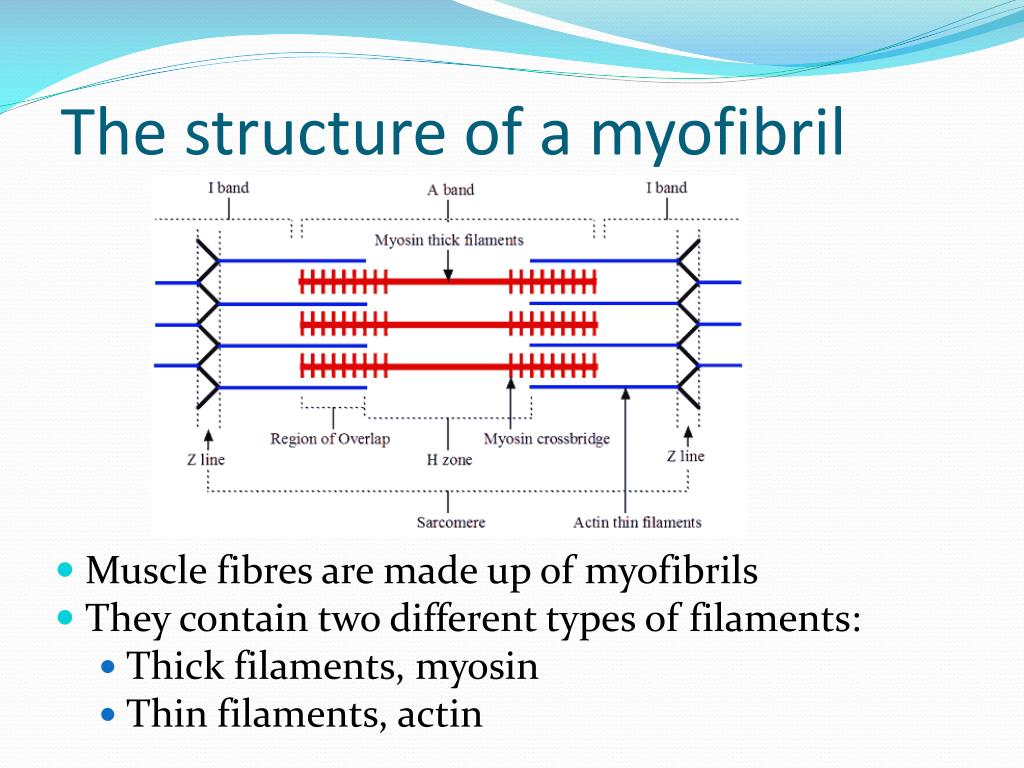 The structure of a myofibril

I band

A band

I band

Myosin thick filaments

Region of Overlap

Myosin crossbridge

Z line

H zone

Z line

Sarcomere

Actin thin filaments

Muscle fibres are made up of myofibrils
They contain two different types of filaments:
Thick filaments, myosin
Thin filaments, actin